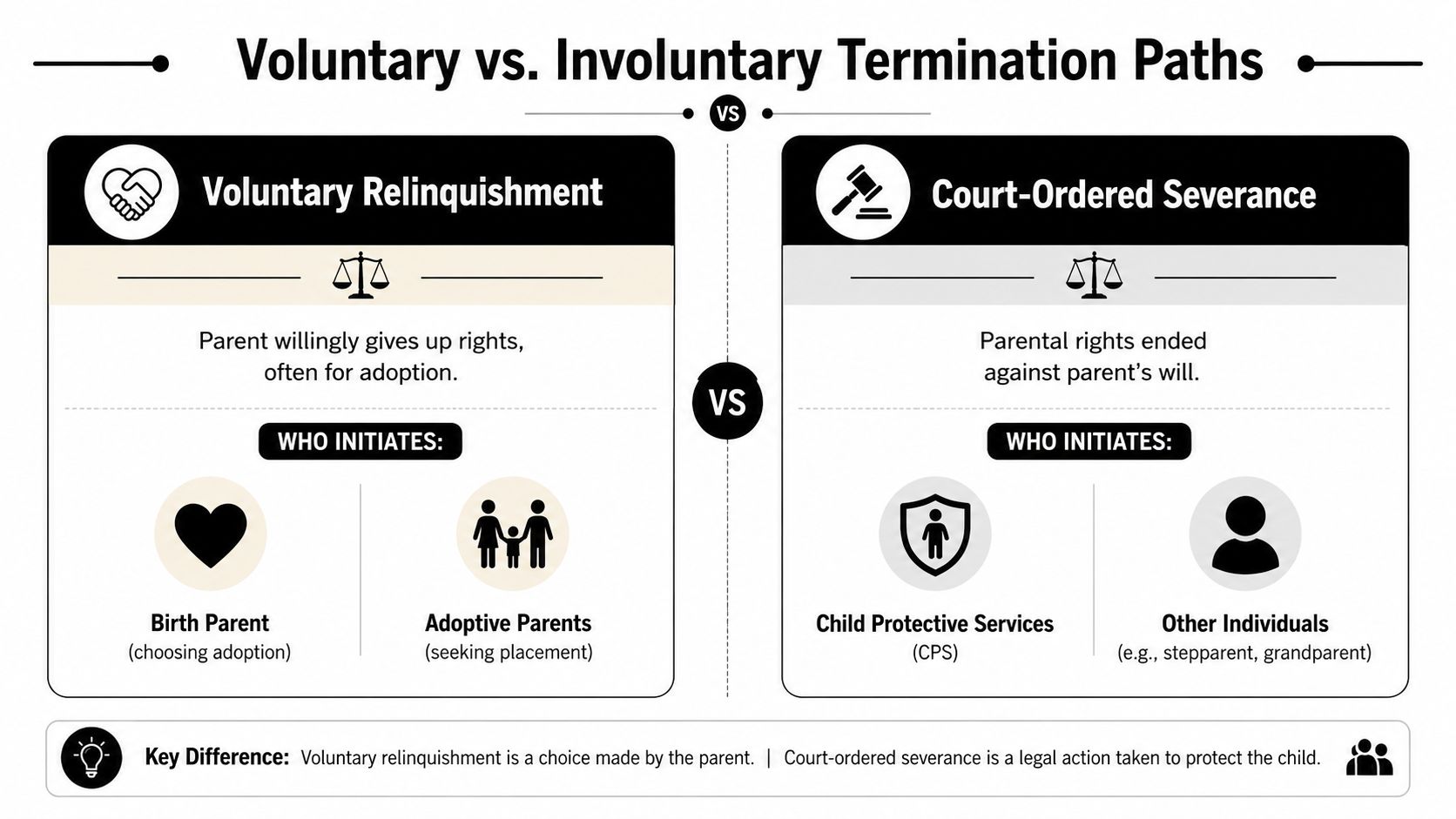 Voluntary vs. Involuntary Termination Paths

VS

Voluntary Relinquishment

Parent willingly gives up rights, often for adoption.

WHO INITIATES:

Birth Parent
(choosing adoption)

Adoptive Parents
(seeking placement)

VS

Court-Ordered Severance

Parental rights ended against parent's will.

WHO INITIATES:

Child Protective Services
(CPS)

Other Individuals
(e.g., stepparent, grandparent)

Key Difference: Voluntary relinquishment is a choice made by the parent. | Court-ordered severance is a legal action taken to protect the child.